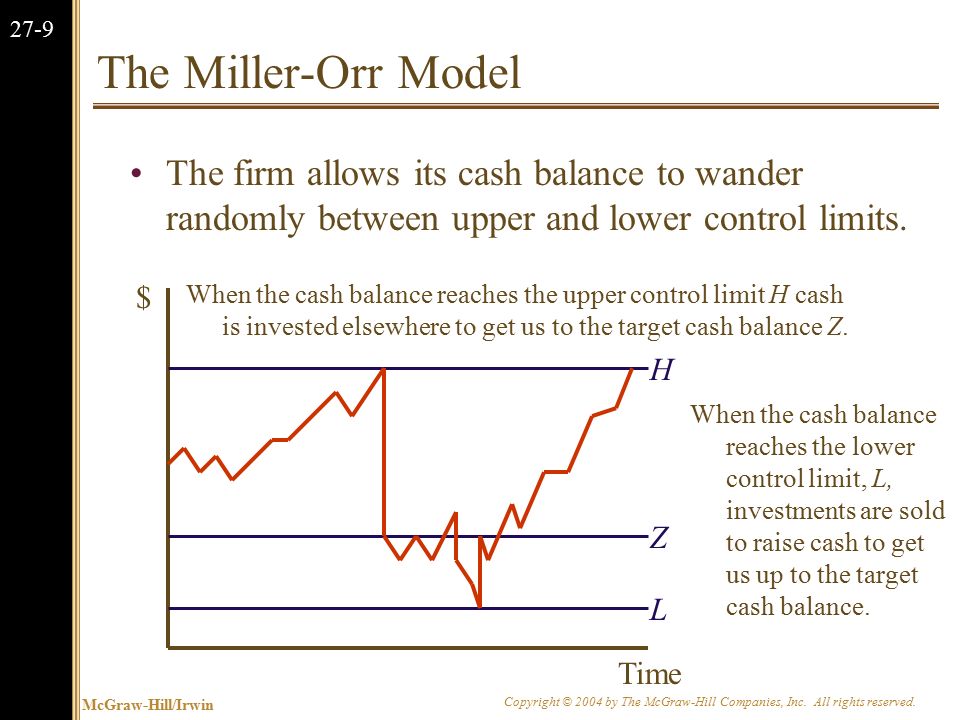 27-9

The Miller-Orr Model

• The firm allows its cash balance to wander randomly between upper and lower control limits.

$

When the cash balance reaches the upper control limit $H$ cash is invested elsewhere to get us to the target cash balance $Z$.

$H$

$Z$

$L$

When the cash balance reaches the lower control limit, $L$, investments are sold to raise cash to get us up to the target cash balance.

Time

McGraw-Hill/Irwin

Copyright © 2004 by The McGraw-Hill Companies, Inc. All rights reserved.